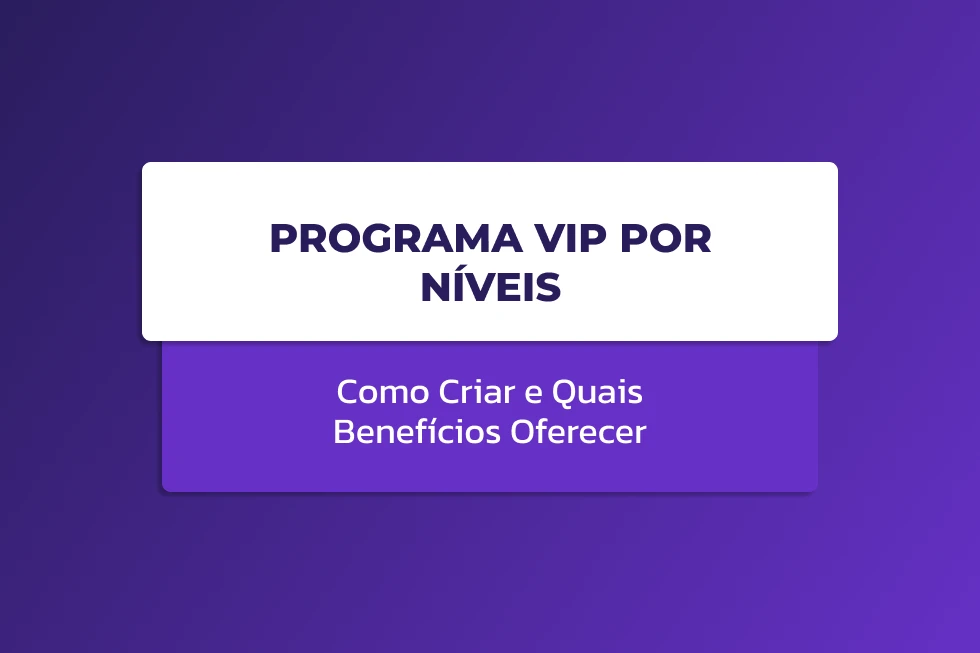 PROGRAMA VIP POR NÍVEIS

Como Criar e Quais Benefícios Oferecer